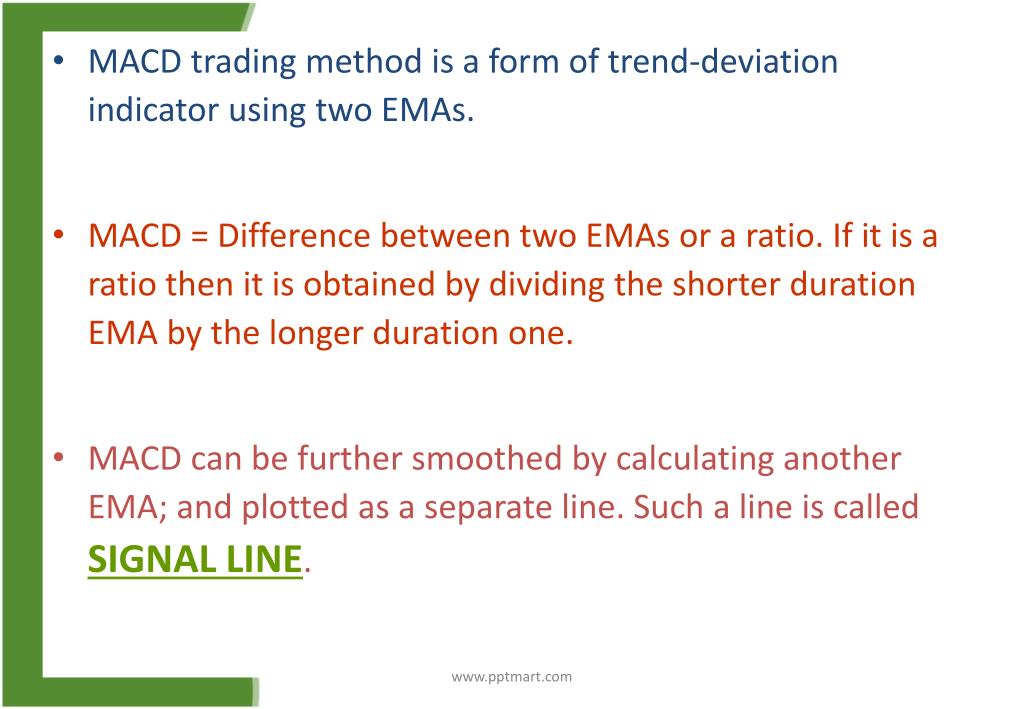 • MACD trading method is a form of trend-deviation indicator using two EMAs.

• MACD = Difference between two EMAs or a ratio. If it is a ratio then it is obtained by dividing the shorter duration EMA by the longer duration one.

• MACD can be further smoothed by calculating another EMA; and plotted as a separate line. Such a line is called SIGNAL LINE.

www.pptmart.com